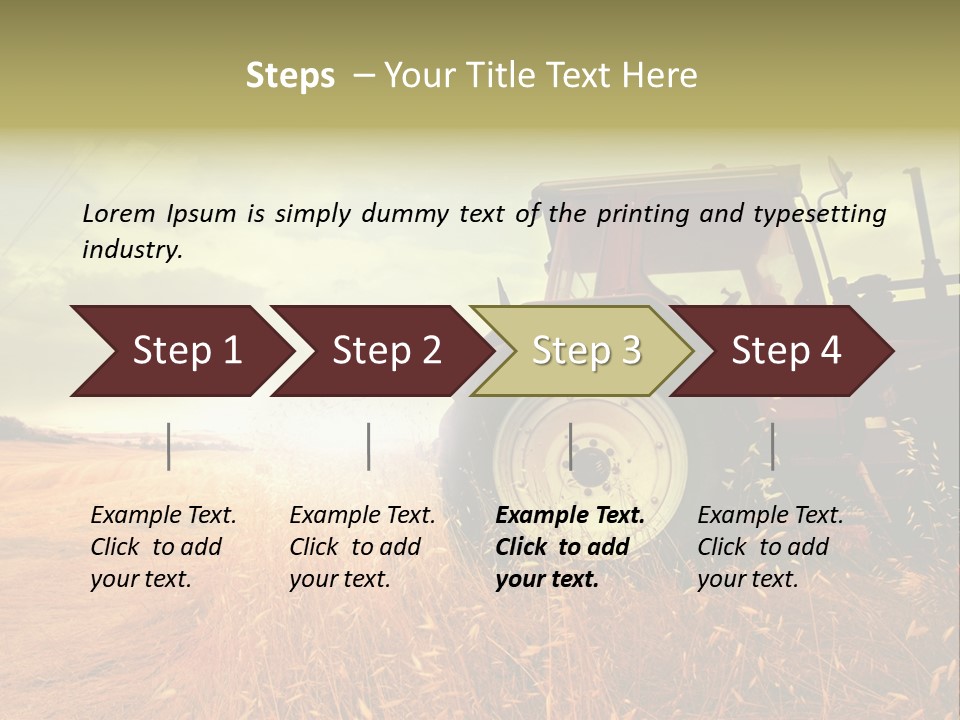 Steps – Your Title Text Here

Lorem Ipsum is simply dummy text of the printing and typesetting industry.

Step 1

Step 2

Step 3

Step 4

Example Text. Click to add your text.

Example Text. Click to add your text.

Example Text. Click to add your text.

Example Text. Click to add your text.